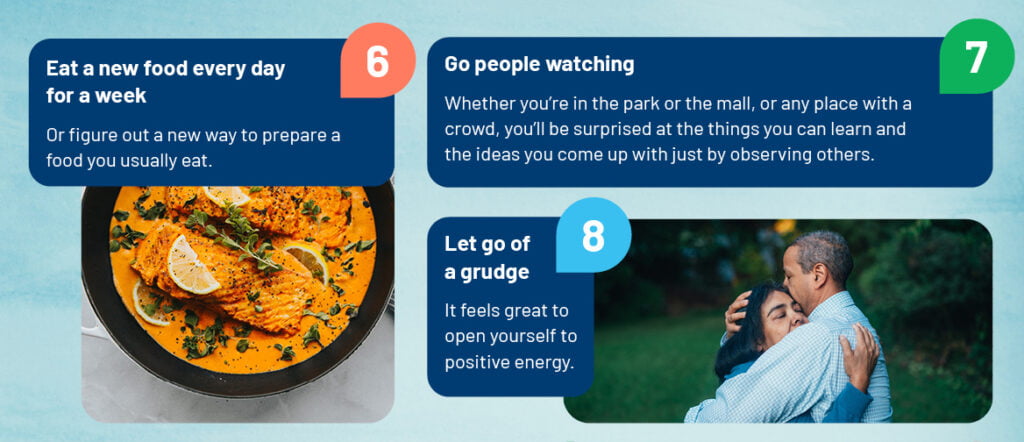 6

Eat a new food every day for a week

Or figure out a new way to prepare a food you usually eat.

7

Go people watching

Whether you're in the park or the mall, or any place with a crowd, you'll be surprised at the things you can learn and the ideas you come up with just by observing others.

8

Let go of a grudge

It feels great to open yourself to positive energy.